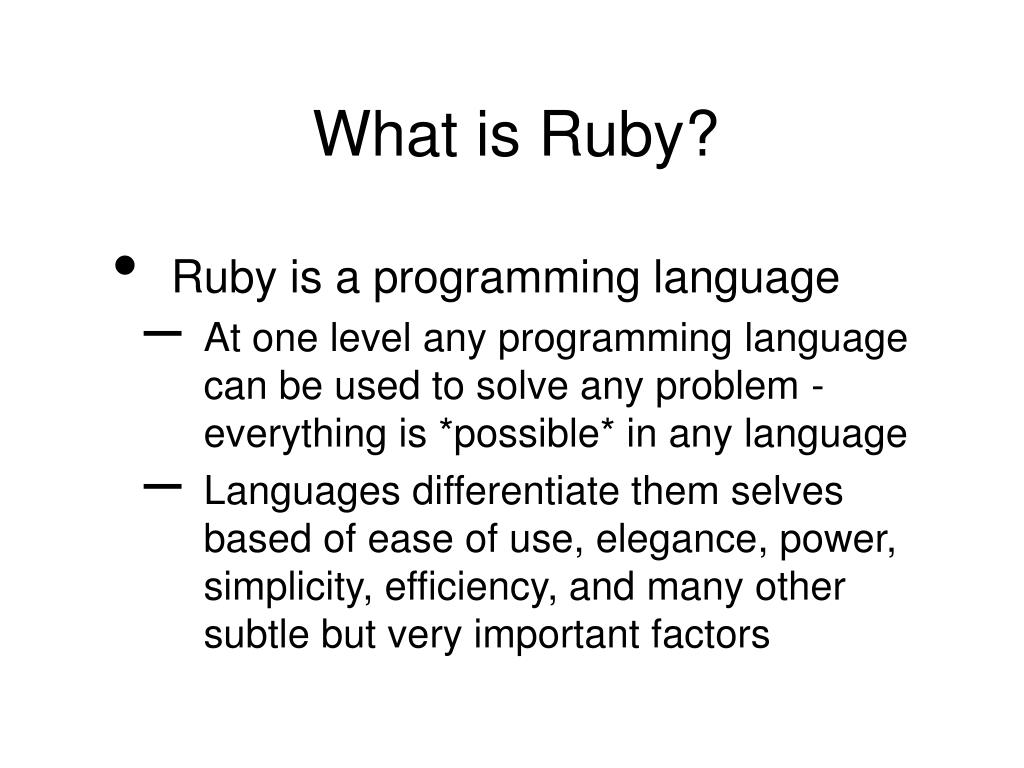 What is Ruby?

• Ruby is a programming language
– At one level any programming language can be used to solve any problem - everything is *possible* in any language
– Languages differentiate them selves based of ease of use, elegance, power, simplicity, efficiency, and many other subtle but very important factors